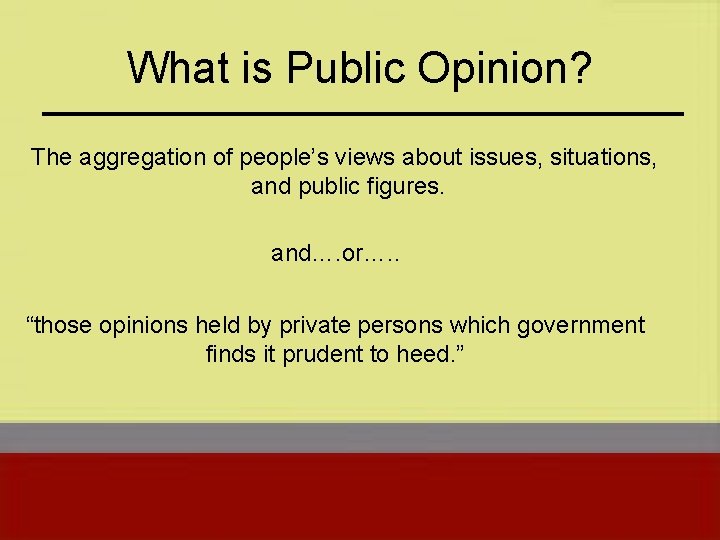 What is Public Opinion?

The aggregation of people's views about issues, situations, and public figures.

and….or…..

"those opinions held by private persons which government finds it prudent to heed."